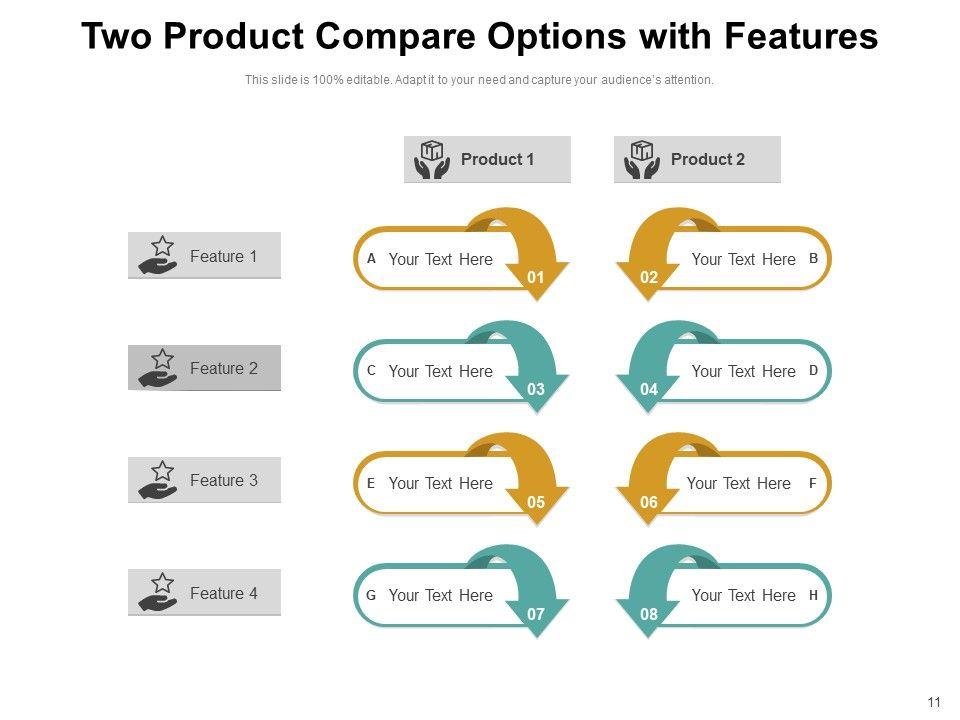 Two Product Compare Options with Features

This slide is 100% editable. Adapt it to your need and capture your audience's attention.

Product 1

Product 2

Feature 1

A Your Text Here 01

02 Your Text Here B

Feature 2

C Your Text Here 03

04 Your Text Here D

Feature 3

E Your Text Here 05

06 Your Text Here F

Feature 4

G Your Text Here 07

08 Your Text Here H

11